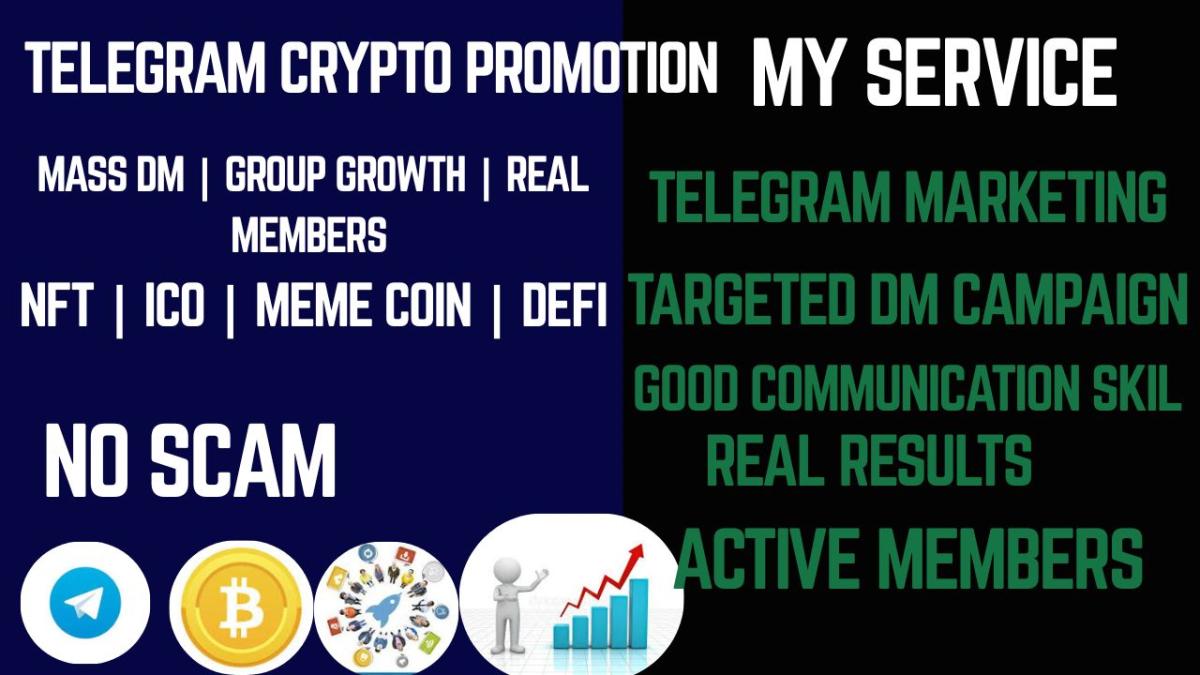 TELEGRAM CRYPTO PROMOTION

MASS DM | GROUP GROWTH | REAL MEMBERS

NFT | ICO | MEME COIN | DEFI

NO SCAM

MY SERVICE

TELEGRAM MARKETING

TARGETED DM CAMPAIGN

GOOD COMMUNICATION SKIL

REAL RESULTS

ACTIVE MEMBERS